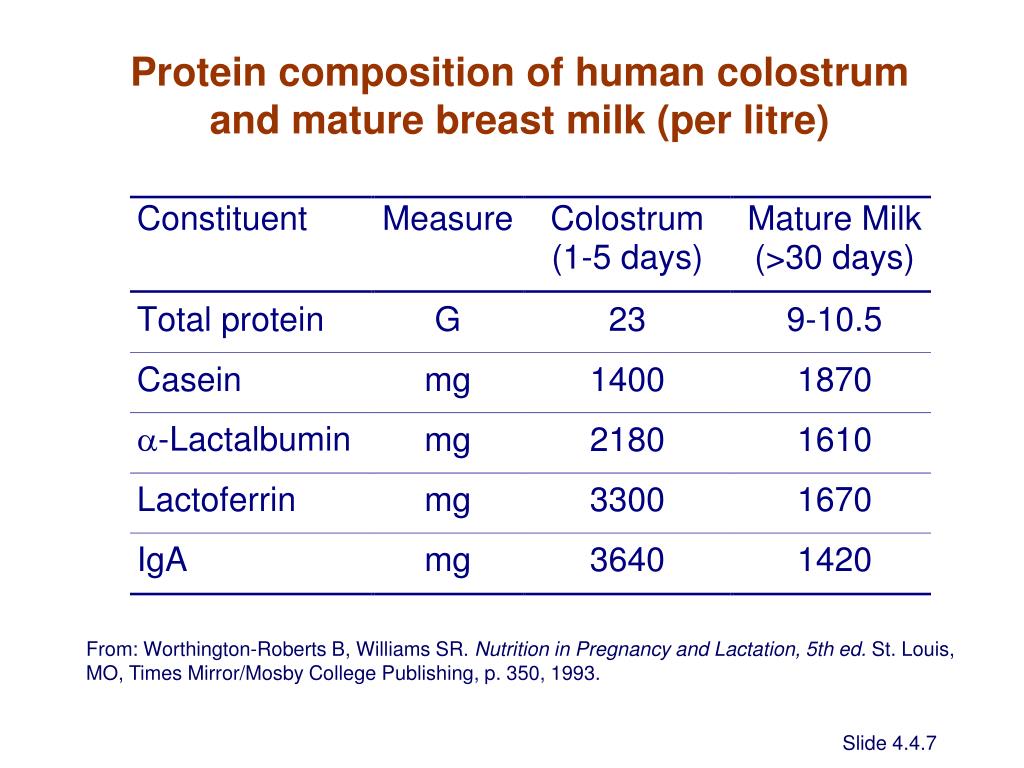 Protein composition of human colostrum and mature breast milk (per litre)

| Constituent | Measure | Colostrum (1-5 days) | Mature Milk (>30 days) |
|---|---|---|---|
| Total protein | G | 23 | 9-10.5 |
| Casein | mg | 1400 | 1870 |
| $\alpha$-Lactalbumin | mg | 2180 | 1610 |
| Lactoferrin | mg | 3300 | 1670 |
| IgA | mg | 3640 | 1420 |

From: Worthington-Roberts B, Williams SR. Nutrition in Pregnancy and Lactation, 5th ed. St. Louis, MO, Times Mirror/Mosby College Publishing, p. 350, 1993.

Slide 4.4.7